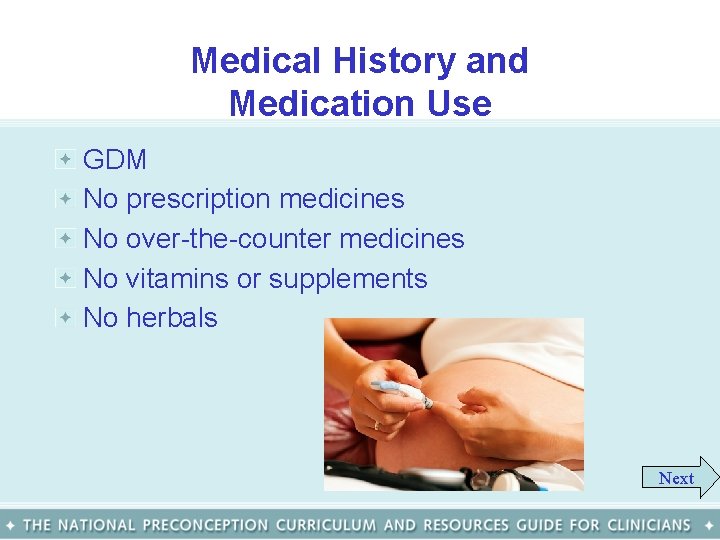 Medical History and Medication Use

GDM
No prescription medicines
No over-the-counter medicines
No vitamins or supplements
No herbals

Next

THE NATIONAL PRECONCEPTION CURRICULUM AND RESOURCES GUIDE FOR CLINICIANS